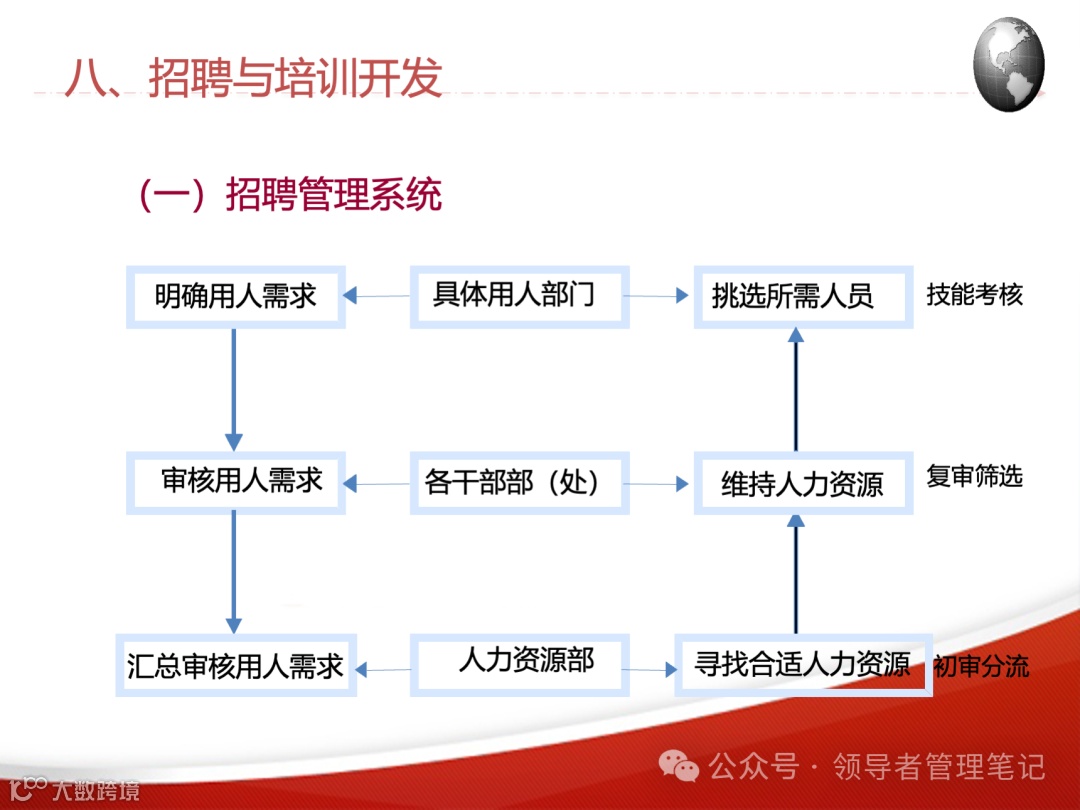 八、招聘与培训开发

（一）招聘管理系统

明确用人需求
具体用人部门
挑选所需人员
技能考核

审核用人需求
各干部部（处）
维持人力资源
复审筛选

汇总审核用人需求
人力资源部
寻找合适人力资源
初审分流

公众号 · 领导者管理笔记

大数跨境